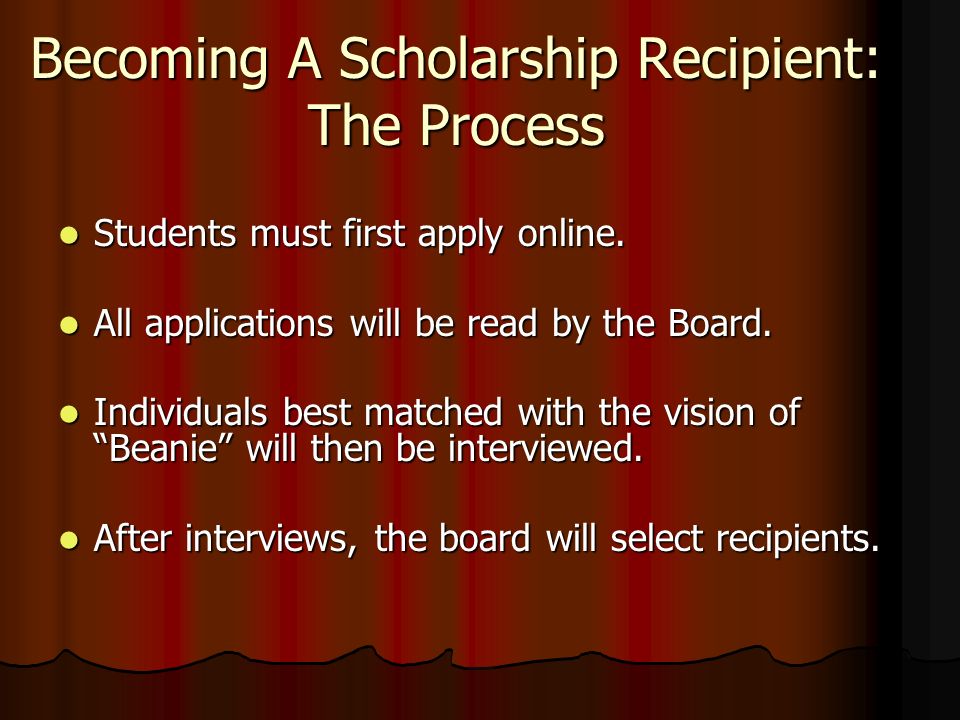 Becoming A Scholarship Recipient: The Process

- Students must first apply online.
- All applications will be read by the Board.
- Individuals best matched with the vision of “Beanie” will then be interviewed.
- After interviews, the board will select recipients.